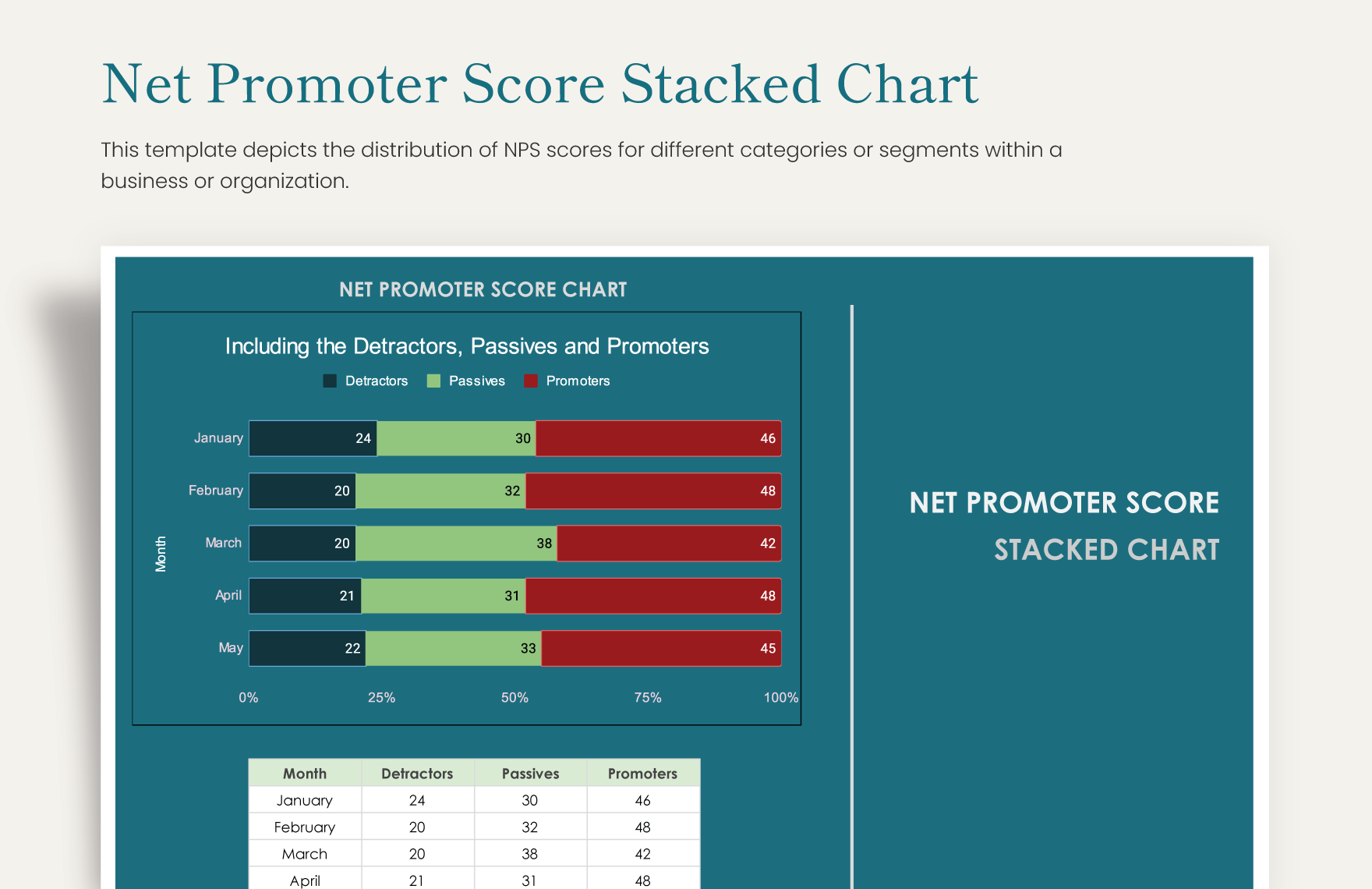 Net Promoter Score Stacked Chart

This template depicts the distribution of NPS scores for different categories or segments within a business or organization.

NET PROMOTER SCORE CHART

Including the Detractors, Passives and Promoters

Detractors Passives Promoters

Month

January 24 30 46

February 20 32 48

March 20 38 42

April 21 31 48

May 22 33 45

0% 25% 50% 75% 100%

| Month | Detractors | Passives | Promoters |
|---|---|---|---|
| January | 24 | 30 | 46 |
| February | 20 | 32 | 48 |
| March | 20 | 38 | 42 |
| April | 21 | 31 | 48 |

NET PROMOTER SCORE
STACKED CHART